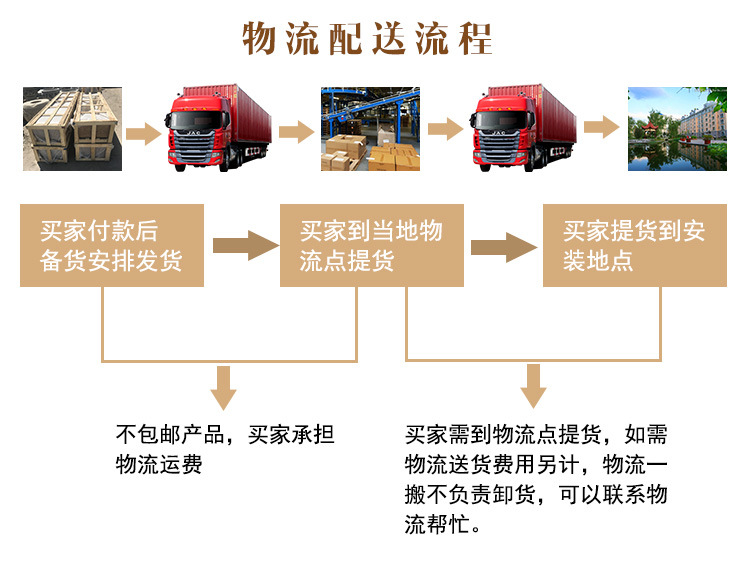 物流配送流程

JAC

JAC

买家付款后备货安排发货

买家到当地物流点提货

买家提货到安装地点

不包邮产品，买家承担物流运费

买家需到物流点提货，如需物流送货费用另计，物流一搬不负责卸货，可以联系物流帮忙。